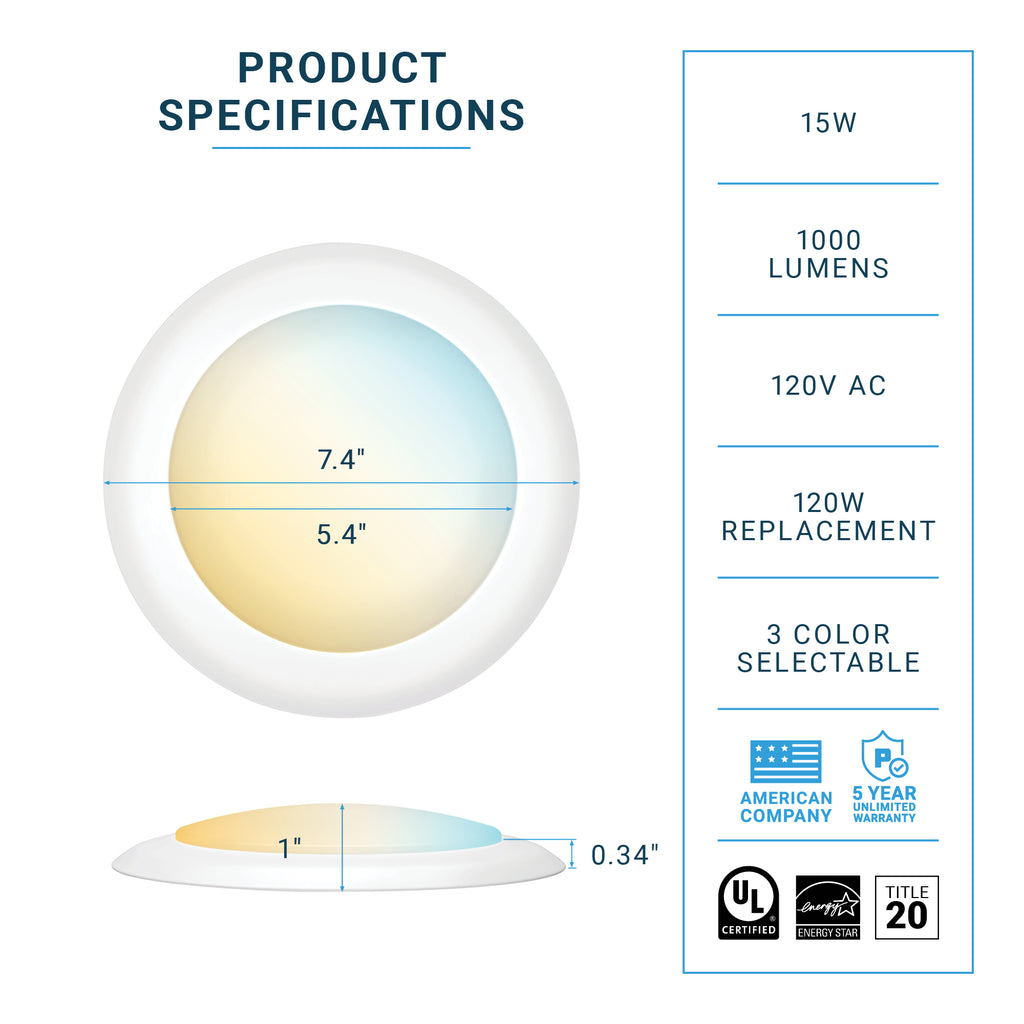 PRODUCT SPECIFICATIONS

7.4"

5.4"

1"

0.34"

15W

1000 LUMENS

120V AC

120W REPLACEMENT

3 COLOR SELECTABLE

AMERICAN COMPANY

5 YEAR UNLIMITED WARRANTY

UL CERTIFIED

energy ENERGY STAR

TITLE 20